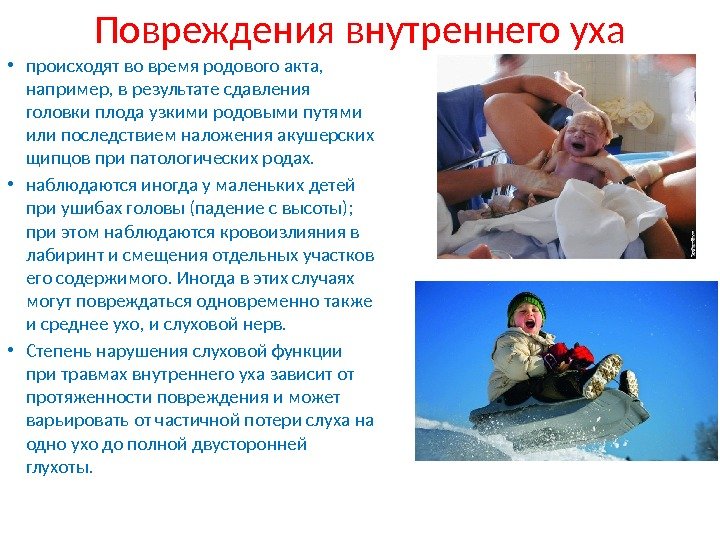 Повреждения внутреннего уха

• происходят во время родового акта, например, в результате сдавления головки плода узкими родовыми путями или последствием наложения акушерских щипцов при патологических родах.

• наблюдаются иногда у маленьких детей при ушибах головы (падение с высоты); при этом наблюдаются кровоизлияния в лабиринт и смещения отдельных участков его содержимого. Иногда в этих случаях могут повреждаться одновременно также и среднее ухо, и слуховой нерв.

• Степень нарушения слуховой функции при травмах внутреннего уха зависит от протяженности повреждения и может варьировать от частичной потери слуха на одно ухо до полной двусторонней глухоты.